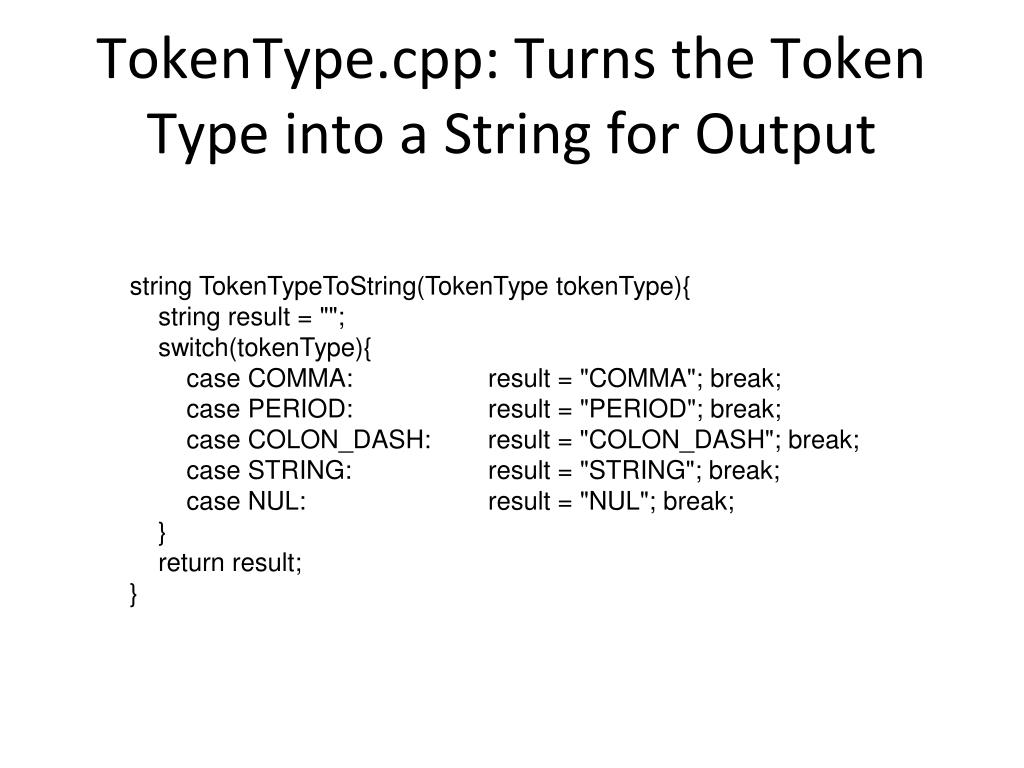 TokenType.cpp: Turns the Token Type into a String for Output

string TokenTypeToString(TokenType tokenType){
string result = "";
switch(tokenType){
case COMMA: result = "COMMA"; break;
case PERIOD: result = "PERIOD"; break;
case COLON_DASH: result = "COLON_DASH"; break;
case STRING: result = "STRING"; break;
case NUL: result = "NUL"; break;
}
return result;
}